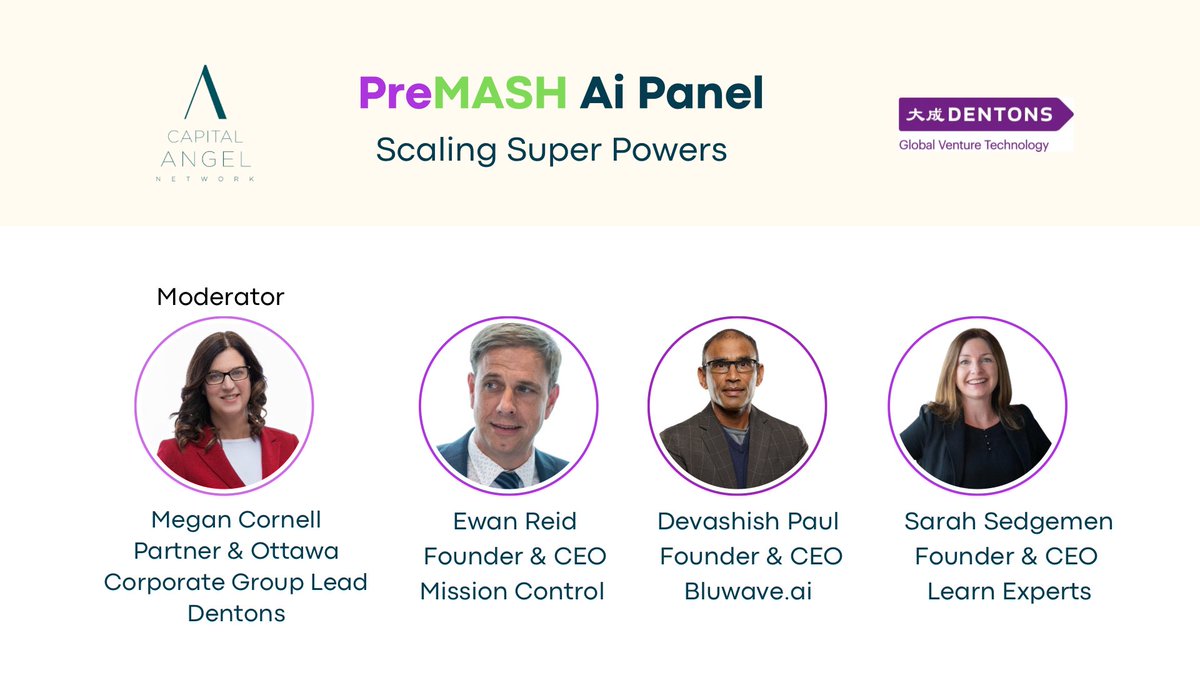 CAPITAL ANGEL NETWORK

PreMASH Ai Panel
Scaling Super Powers

大成 DENTONS
Global Venture Technology

Moderator

Megan Cornell
Partner & Ottawa Corporate Group Lead
Dentons

Ewan Reid
Founder & CEO
Mission Control

Devashish Paul
Founder & CEO
Bluwave.ai

Sarah Sedgemen
Founder & CEO
Learn Experts